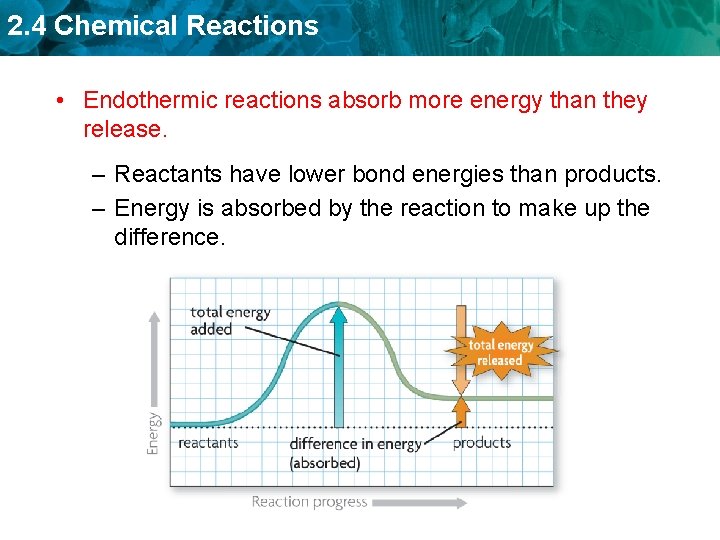 2.4 Chemical Reactions

• Endothermic reactions absorb more energy than they release.

– Reactants have lower bond energies than products.

– Energy is absorbed by the reaction to make up the difference.

total energy added

total energy released

Energy

reactants

difference in energy (absorbed)

products

Reaction progress